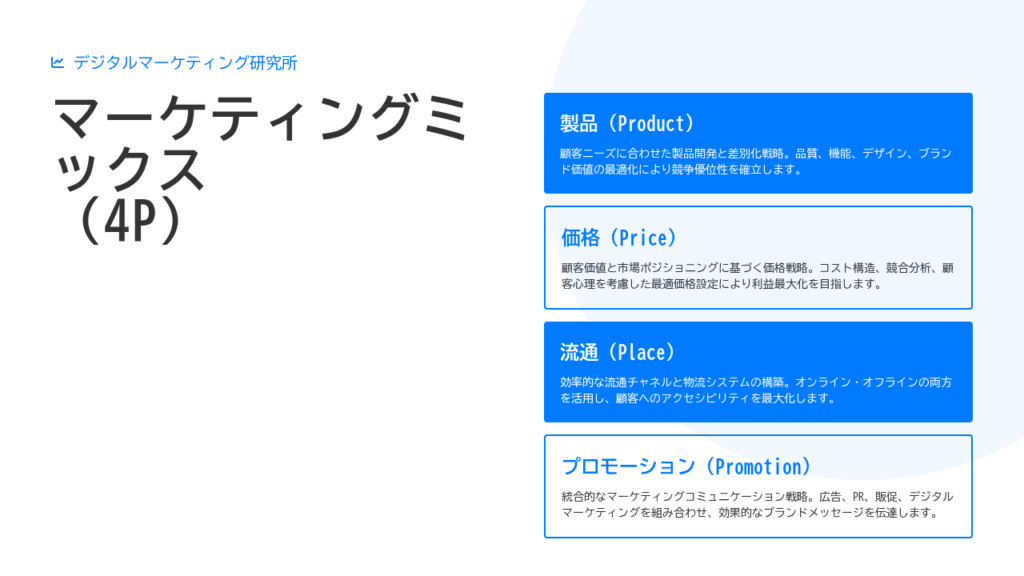 デジタルマーケティング研究所

マーケティングミックス（4P）

製品（Product）

顧客ニーズに合わせた製品開発と差別化戦略。品質、機能、デザイン、ブランド価値の最適化により競争優位性を確立します。

価格（Price）

顧客価値と市場ポジショニングに基づく価格戦略。コスト構造、競合分析、顧客心理を考慮した最適価格設定により利益最大化を目指します。

流通（Place）

効率的な流通チャネルと物流システムの構築。オンライン・オフラインの両方を活用し、顧客へのアクセシビリティを最大化します。

プロモーション（Promotion）

統合的なマーケティングコミュニケーション戦略。広告、PR、販促、デジタルマーケティングを組み合わせ、効果的なブランドメッセージを伝達します。